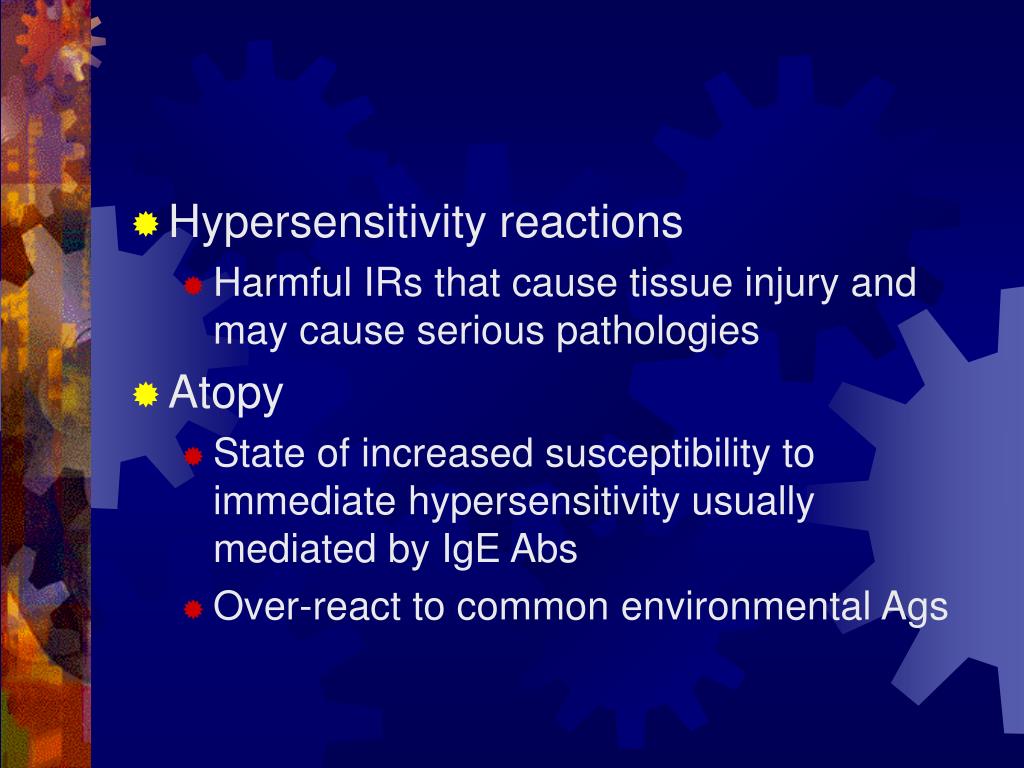 Hypersensitivity reactions

Harmful IRs that cause tissue injury and may cause serious pathologies

Atopy

State of increased susceptibility to immediate hypersensitivity usually mediated by IgE Abs

Over-react to common environmental Ags